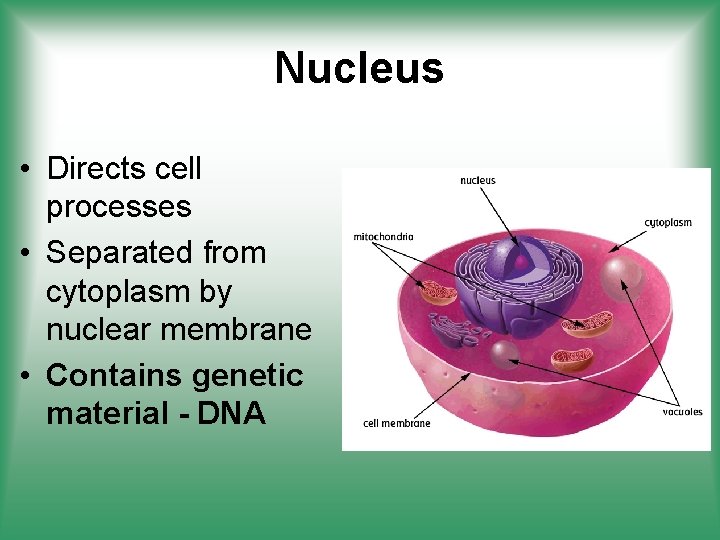 Nucleus

• Directs cell processes
• Separated from cytoplasm by nuclear membrane
• Contains genetic material - DNA

nucleus
cytoplasm
mitochondria
vacuoles
cell membrane